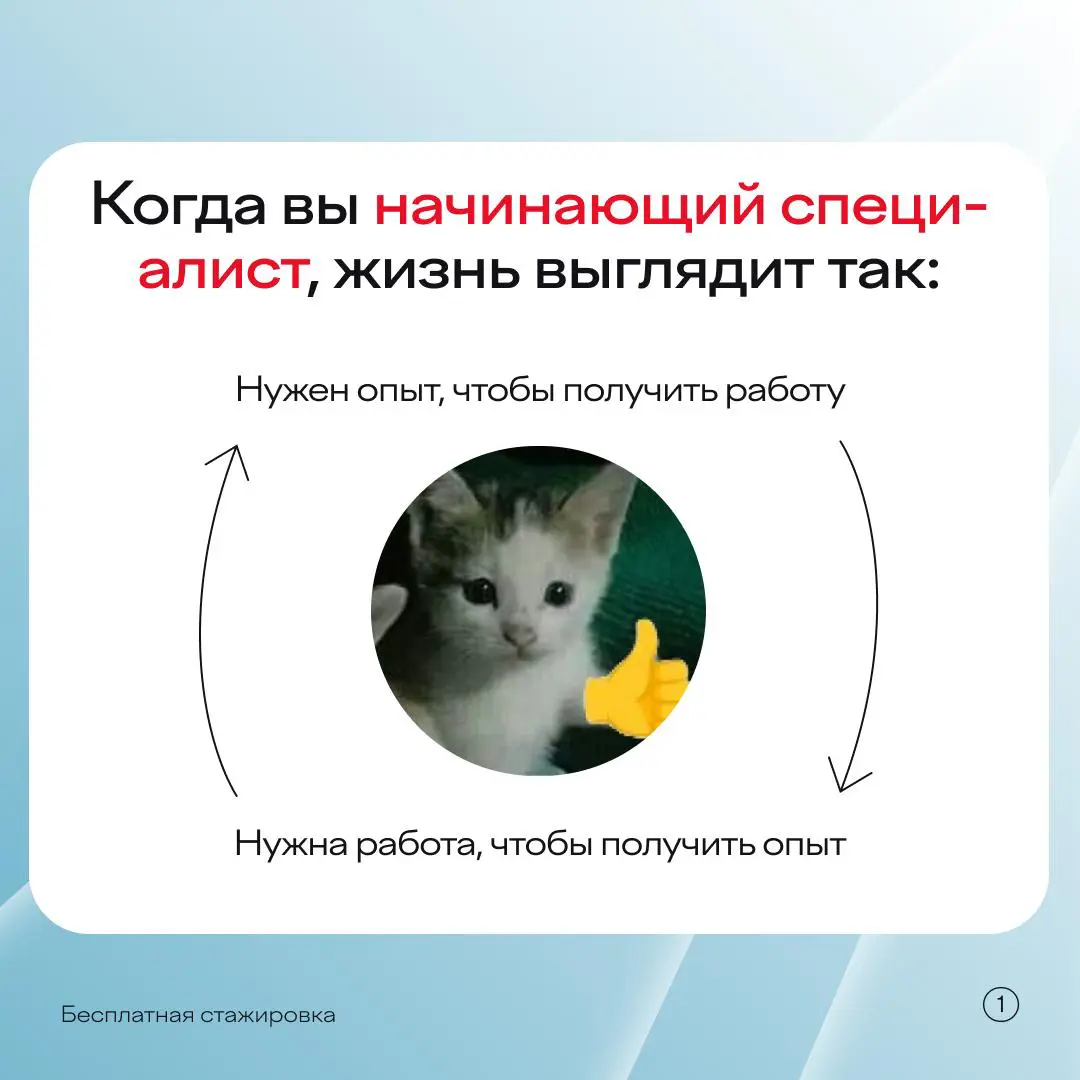 Когда вы начинающий специалист, жизнь выглядит так:

Нужен опыт, чтобы получить работу

Нужна работа, чтобы получить опыт

Бесплатная стажировка

1